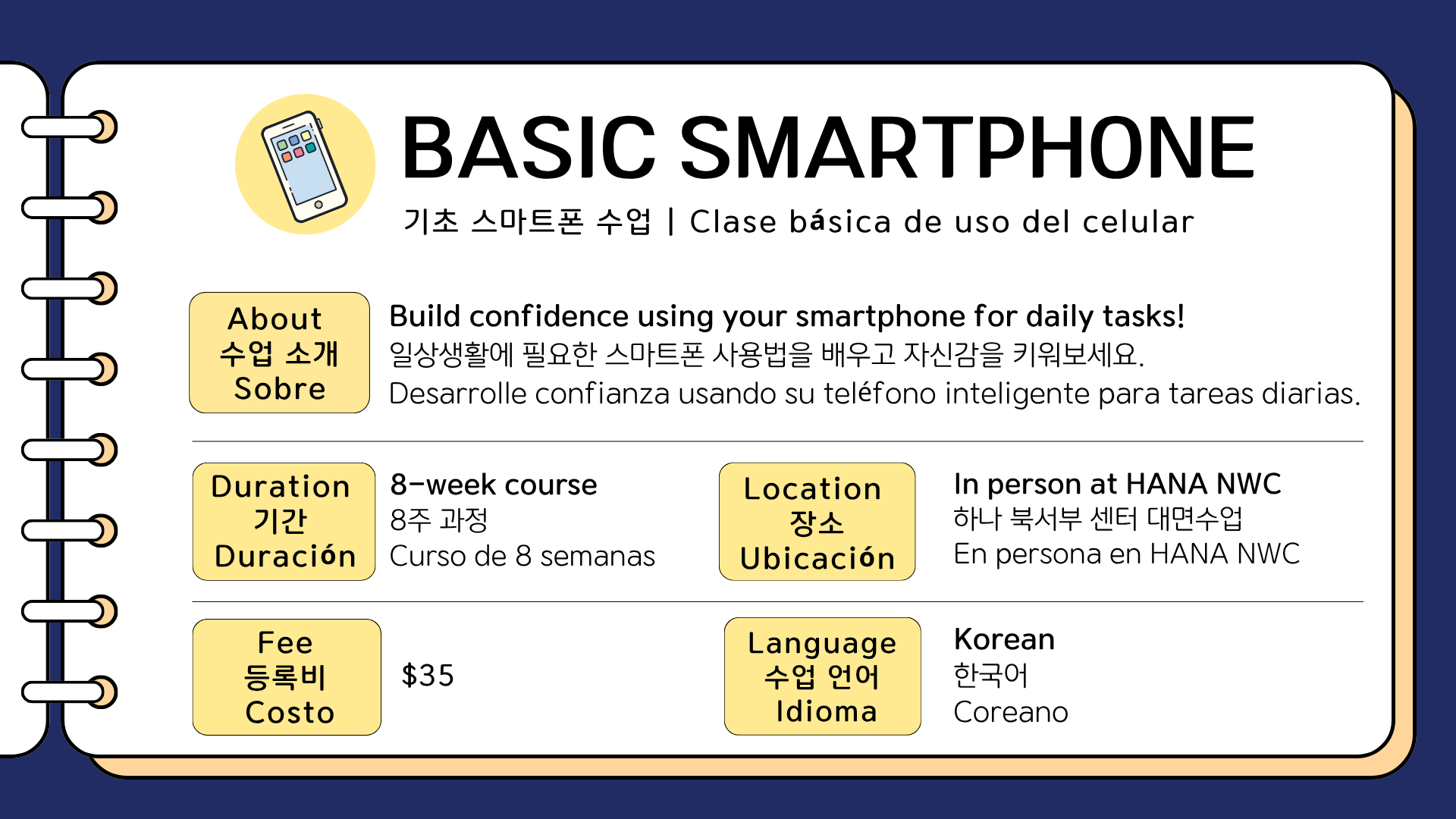 BASIC SMARTPHONE

기초 스마트폰 수업 | Clase básica de uso del celular

About
수업 소개
Sobre

Build confidence using your smartphone for daily tasks!
일상생활에 필요한 스마트폰 사용법을 배우고 자신감을 키워보세요.
Desarrolle confianza usando su teléfono inteligente para tareas diarias.

Duration
기간
Duración

8-week course
8주 과정
Curso de 8 semanas

Location
장소
Ubicación

In person at HANA NWC
하나 북서부 센터 대면수업
En persona en HANA NWC

Fee
등록비
Costo

$35

Language
수업 언어
Idioma

Korean
한국어
Coreano